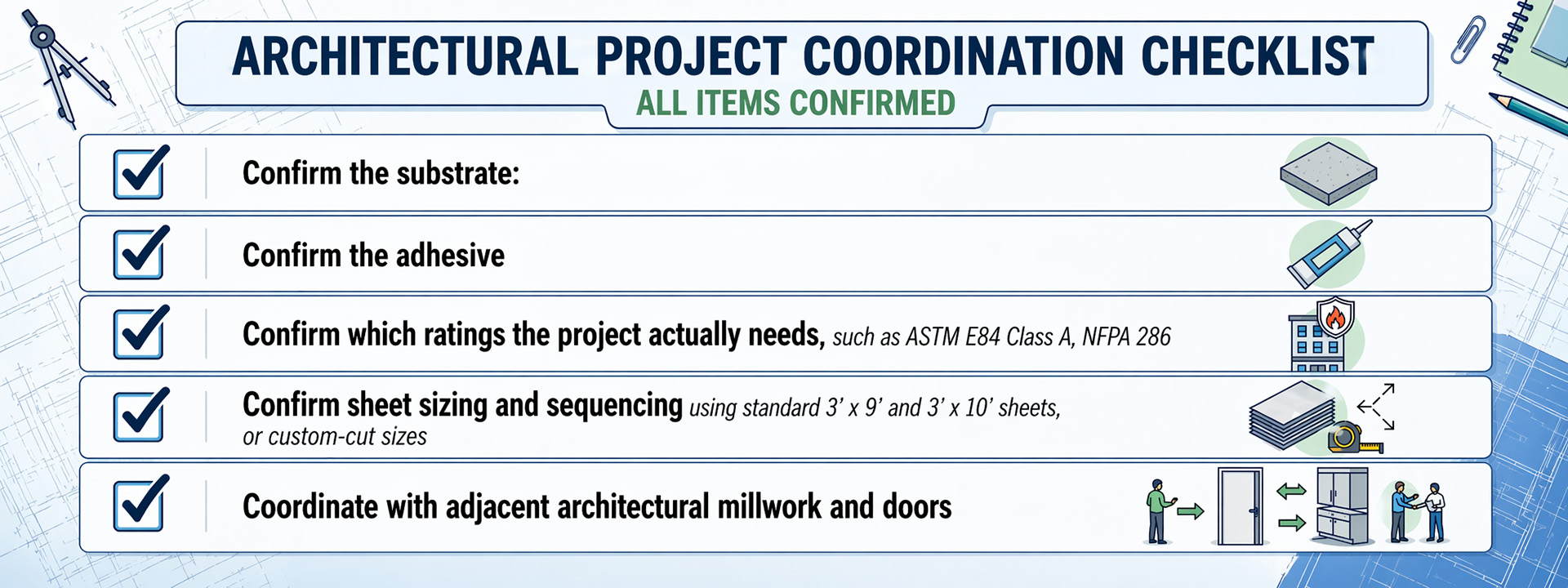 ARCHITECTURAL PROJECT COORDINATION CHECKLIST
ALL ITEMS CONFIRMED

Confirm the substrate:

Confirm the adhesive

Confirm which ratings the project actually needs, such as ASTM E84 Class A, NFPA 286

Confirm sheet sizing and sequencing using standard 3' x 9' and 3' x 10' sheets, or custom-cut sizes

Coordinate with adjacent architectural millwork and doors